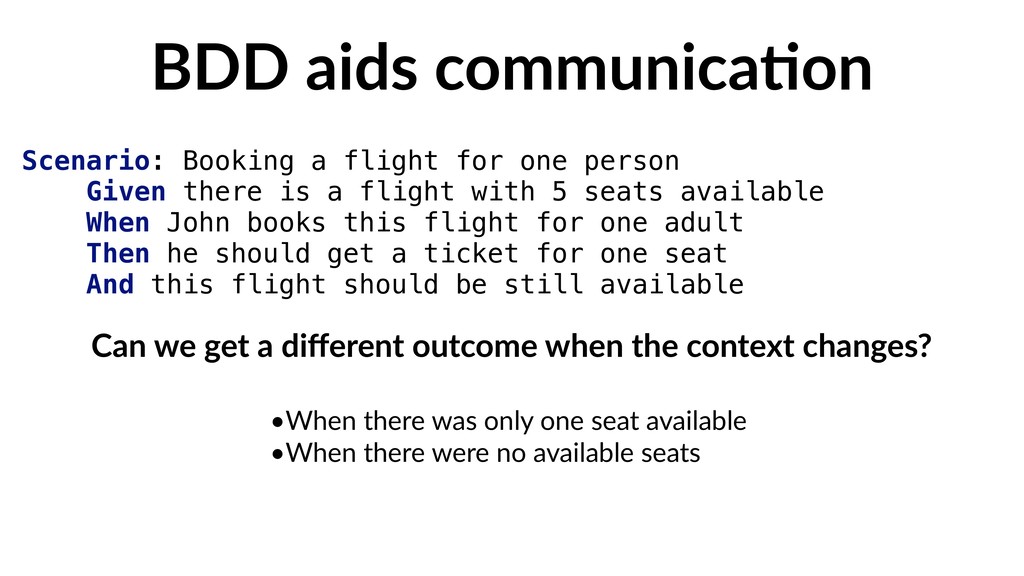 BDD aids communication

Scenario: Booking a flight for one person
Given there is a flight with 5 seats available
When John books this flight for one adult
Then he should get a ticket for one seat
And this flight should be still available

Can we get a different outcome when the context changes?

•When there was only one seat available
•When there were no available seats